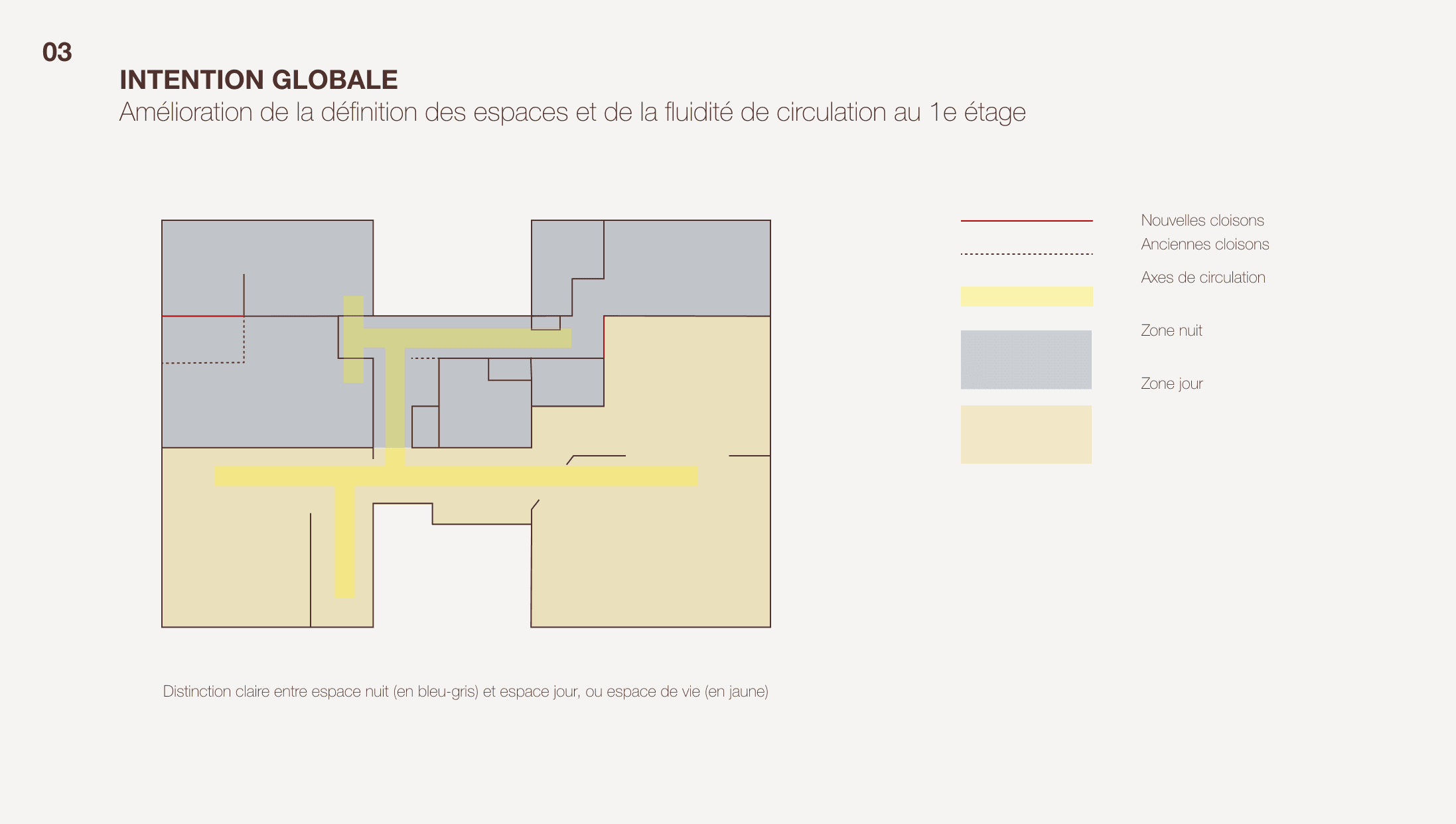 03

INTENTION GLOBALE

Amélioration de la définition des espaces et de la fluidité de circulation au 1e étage

Nouvelles cloisons

Anciennes cloisons

Axes de circulation

Zone nuit

Zone jour

Distinction claire entre espace nuit (en bleu-gris) et espace jour, ou espace de vie (en jaune)